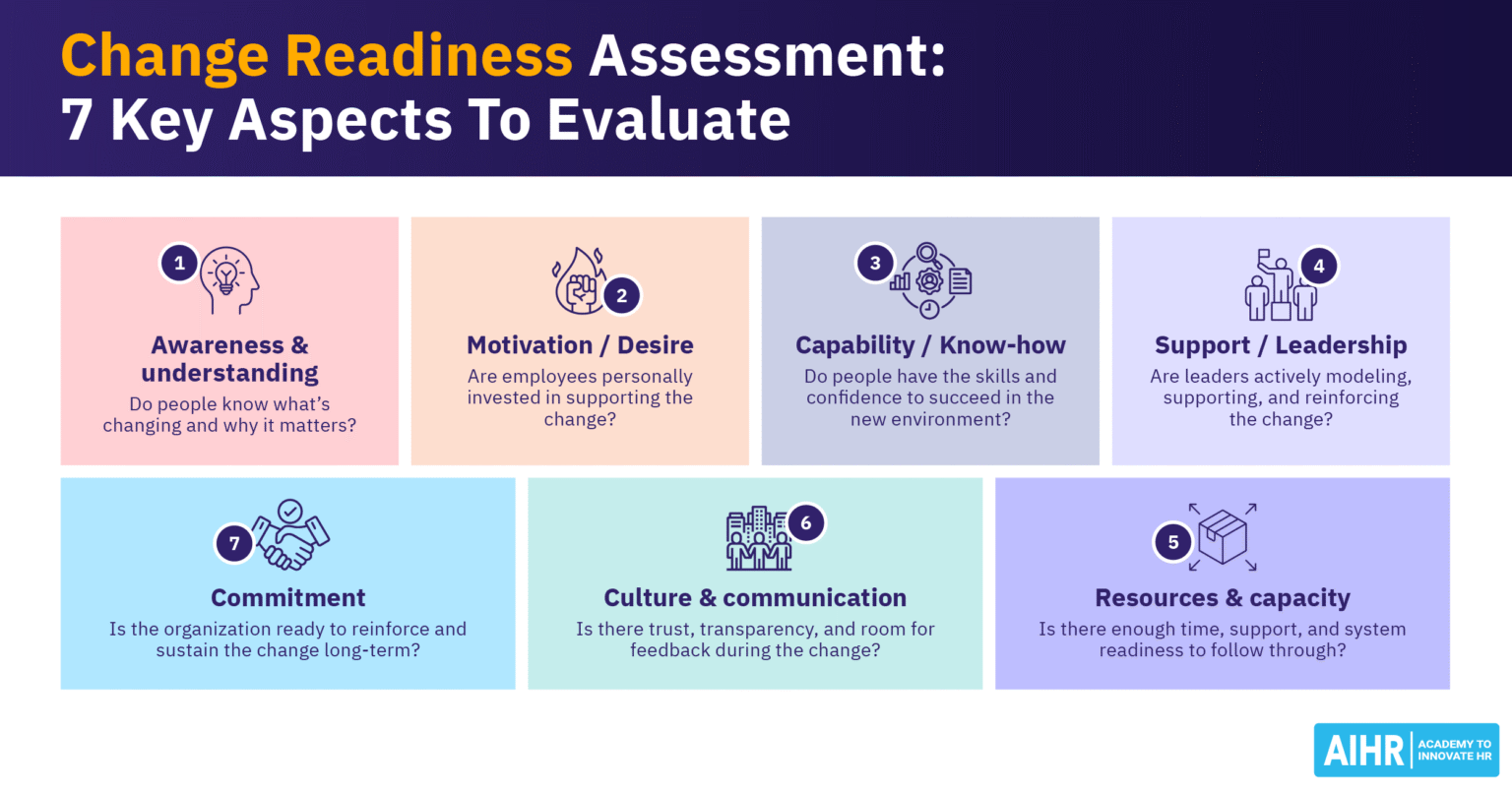 Change Readiness Assessment: 7 Key Aspects To Evaluate

1
Awareness & understanding
Do people know what's changing and why it matters?

2
Motivation / Desire
Are employees personally invested in supporting the change?

3
Capability / Know-how
Do people have the skills and confidence to succeed in the new environment?

4
Support / Leadership
Are leaders actively modeling, supporting, and reinforcing the change?

7
Commitment
Is the organization ready to reinforce and sustain the change long-term?

6
Culture & communication
Is there trust, transparency, and room for feedback during the change?

5
Resources & capacity
Is there enough time, support, and system readiness to follow through?

AIHR ACADEMY TO INNOVATE HR